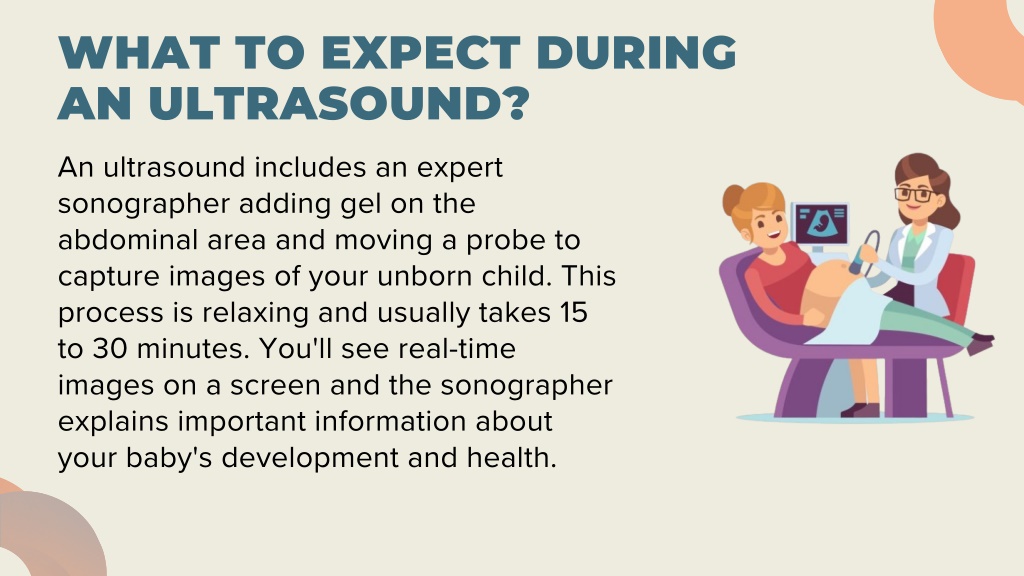 WHAT TO EXPECT DURING AN ULTRASOUND?

An ultrasound includes an expert sonographer adding gel on the abdominal area and moving a probe to capture images of your unborn child. This process is relaxing and usually takes 15 to 30 minutes. You'll see real-time images on a screen and the sonographer explains important information about your baby's development and health.